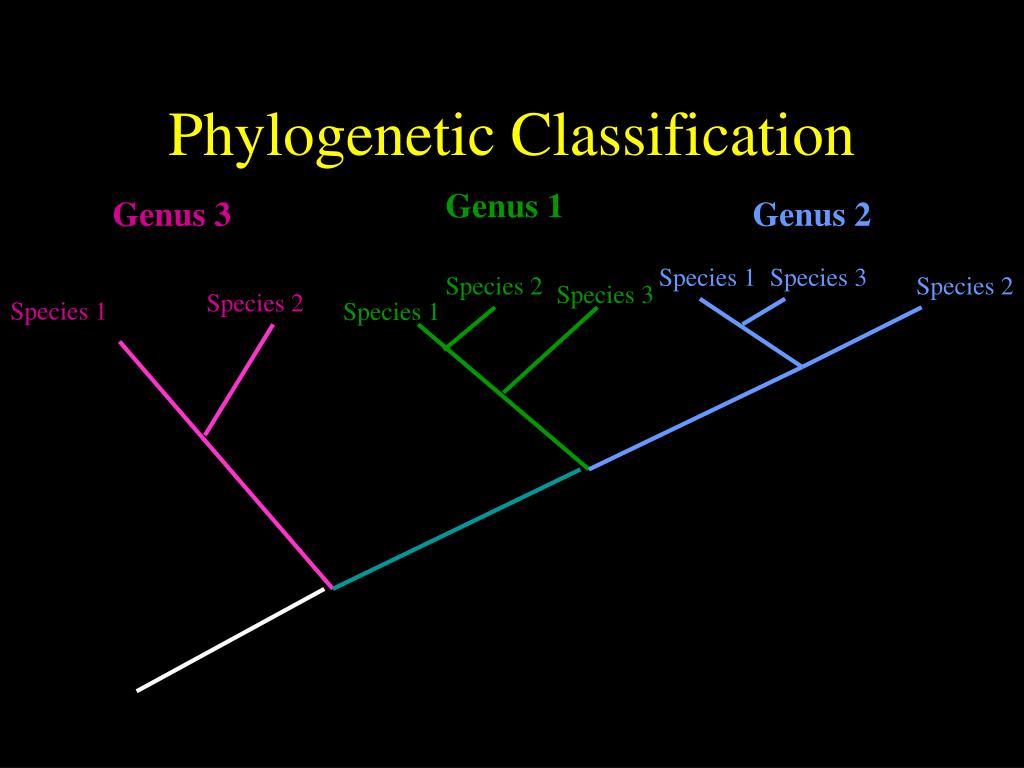 Phylogenetic Classification

Genus 3

Genus 1

Genus 2

Species 1

Species 2

Species 1

Species 2

Species 3

Species 1

Species 3

Species 2